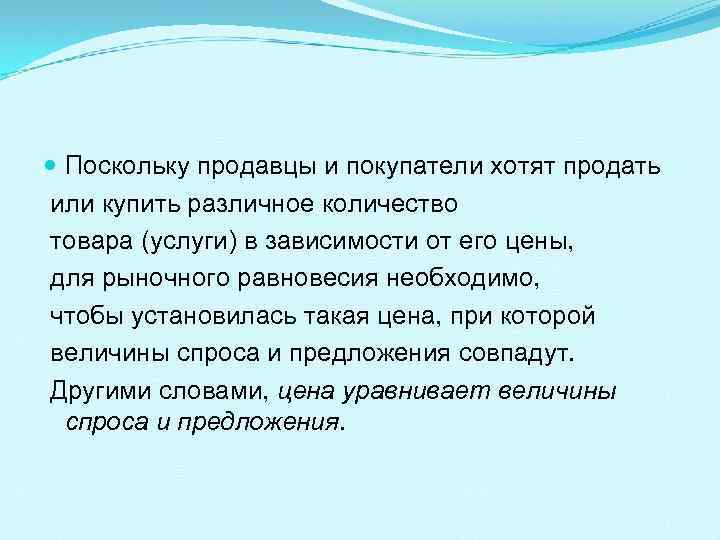 Поскольку продавцы и покупатели хотят продать или купить различное количество товара (услуги) в зависимости от его цены, для рыночного равновесия необходимо, чтобы установилась такая цена, при которой величины спроса и предложения совпадут. Другими словами, цена уравнивает величины спроса и предложения.